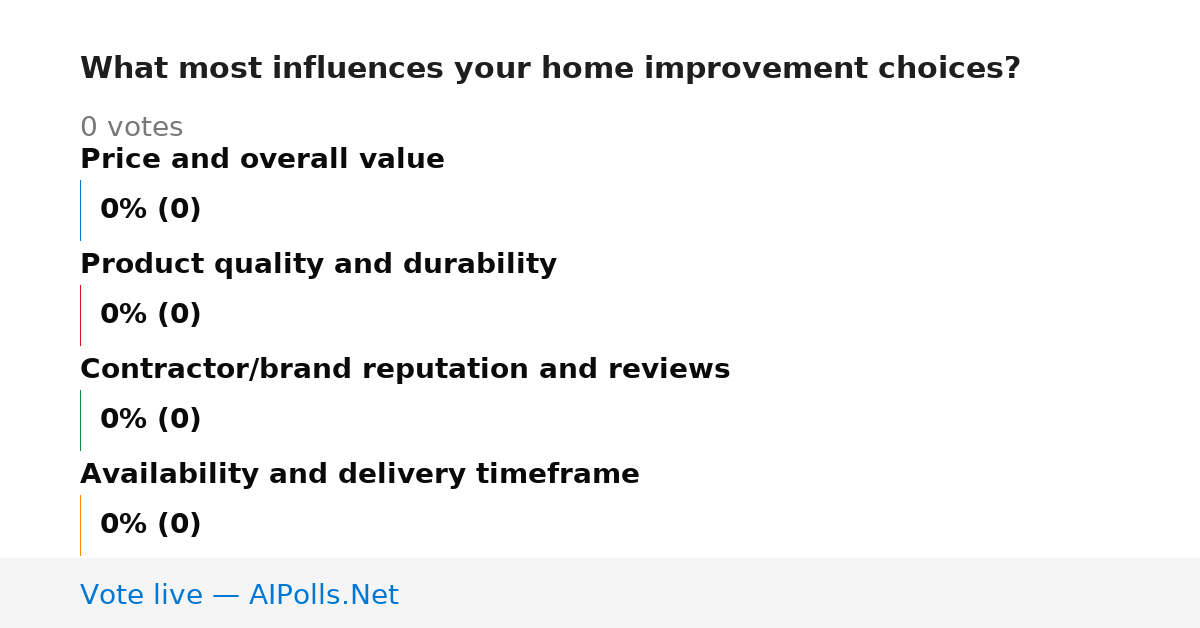 What most influences your home improvement choices?

0 votes

Price and overall value

0% (0)

Product quality and durability

0% (0)

Contractor/brand reputation and reviews

0% (0)

Availability and delivery timeframe

0% (0)

Vote live — AIPolls.Net